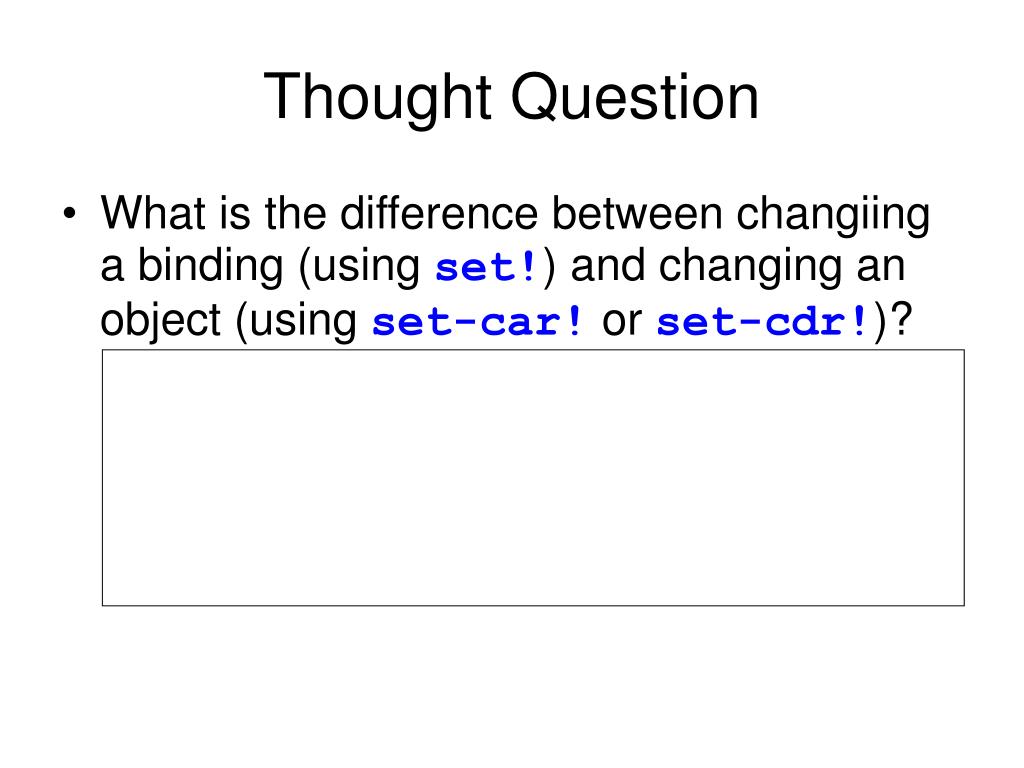 Thought Question

• What is the difference between changiing a binding (using set!) and changing an object (using set-car! or set-cdr!)?